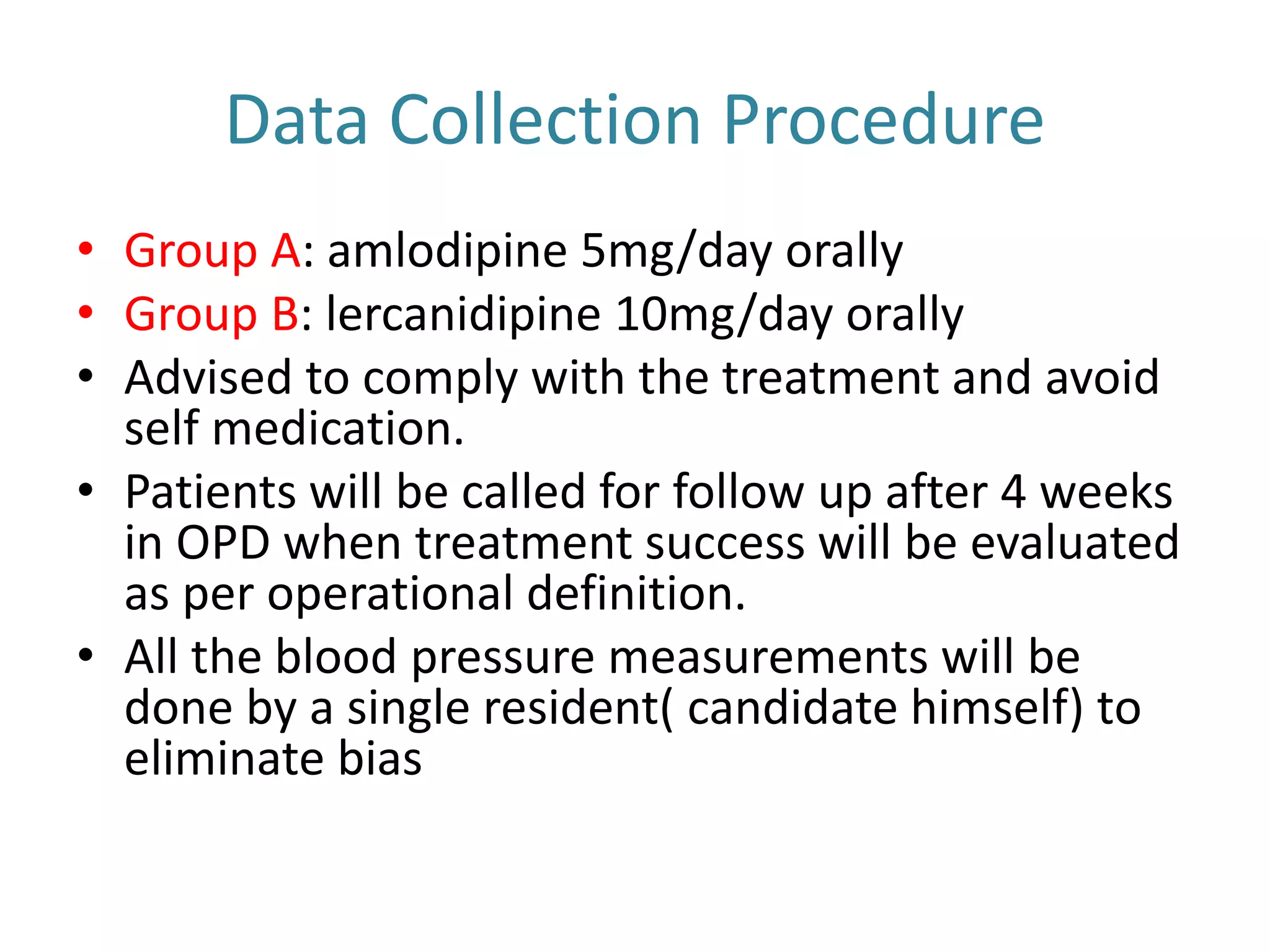 Data Collection Procedure

• Group A: amlodipine 5mg/day orally
• Group B: lercanidipine 10mg/day orally
• Advised to comply with the treatment and avoid self medication.
• Patients will be called for follow up after 4 weeks in OPD when treatment success will be evaluated as per operational definition.
• All the blood pressure measurements will be done by a single resident( candidate himself) to eliminate bias